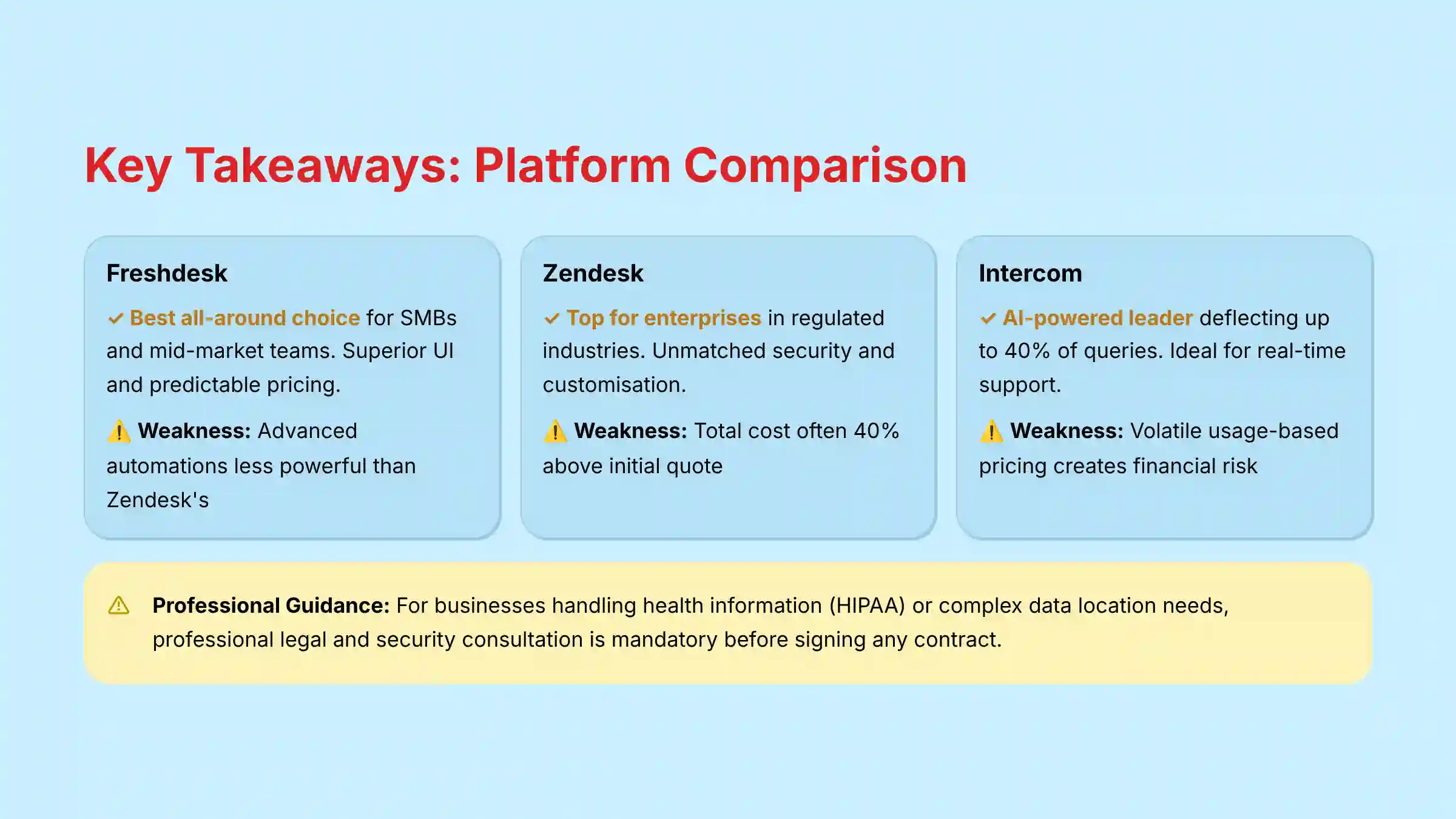 Key Takeaways: Platform Comparison

Freshdesk

✓ Best all-around choice for SMBs and mid-market teams. Superior UI and predictable pricing.

⚠️ Weakness: Advanced automations less powerful than Zendesk's

Zendesk

✓ Top for enterprises in regulated industries. Unmatched security and customisation.

⚠️ Weakness: Total cost often 40% above initial quote

Intercom

✓ AI-powered leader deflecting up to 40% of queries. Ideal for real-time support.

⚠️ Weakness: Volatile usage-based pricing creates financial risk

⚠ Professional Guidance: For businesses handling health information (HIPAA) or complex data location needs, professional legal and security consultation is mandatory before signing any contract.